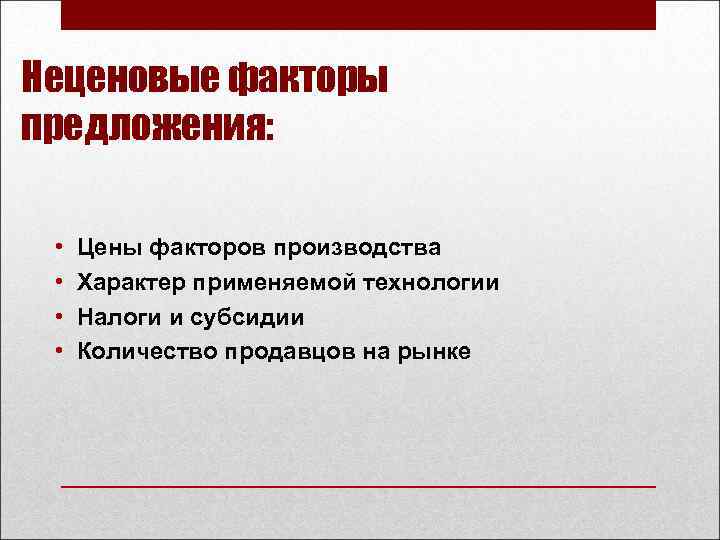 Неценовые факторы предложения:

• Цены факторов производства
• Характер применяемой технологии
• Налоги и субсидии
• Количество продавцов на рынке